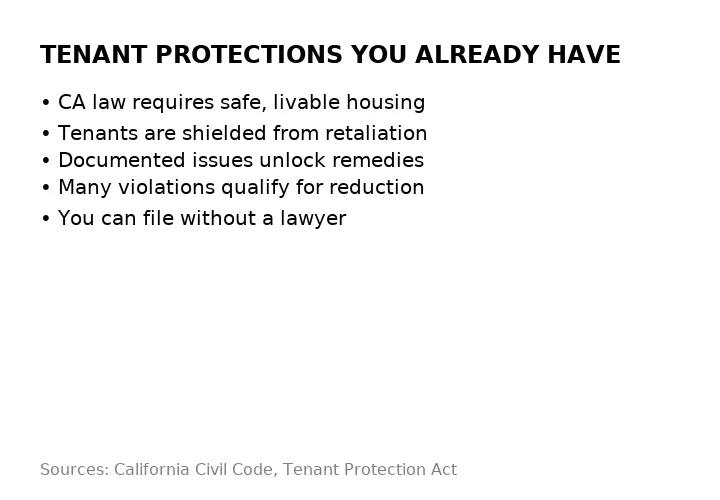 TENANT PROTECTIONS YOU ALREADY HAVE

• CA law requires safe, livable housing
• Tenants are shielded from retaliation
• Documented issues unlock remedies
• Many violations qualify for reduction
• You can file without a lawyer

Sources: California Civil Code, Tenant Protection Act